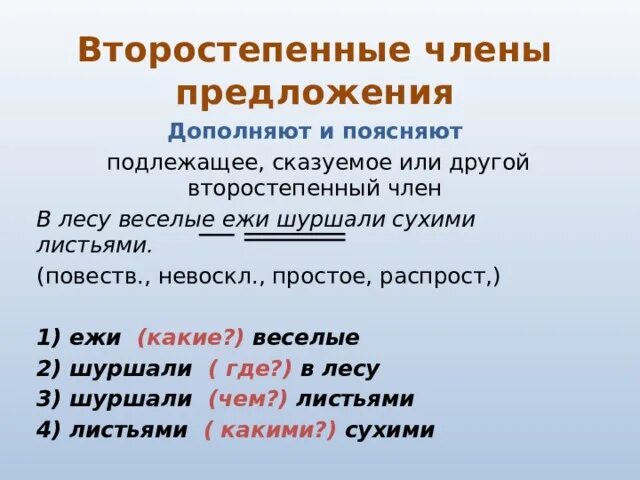 Второстепенные члены предложения

Дополняют и поясняют

подлежащее, сказуемое или другой второстепенный член

В лесу веселые ежи шуршали сухими листьями.

(повеств., невоскл., простое, распрост,)

1) ежи (какие?) веселые
2) шуршали ( где?) в лесу
3) шуршали (чем?) листьями
4) листьями ( какими?) сухими